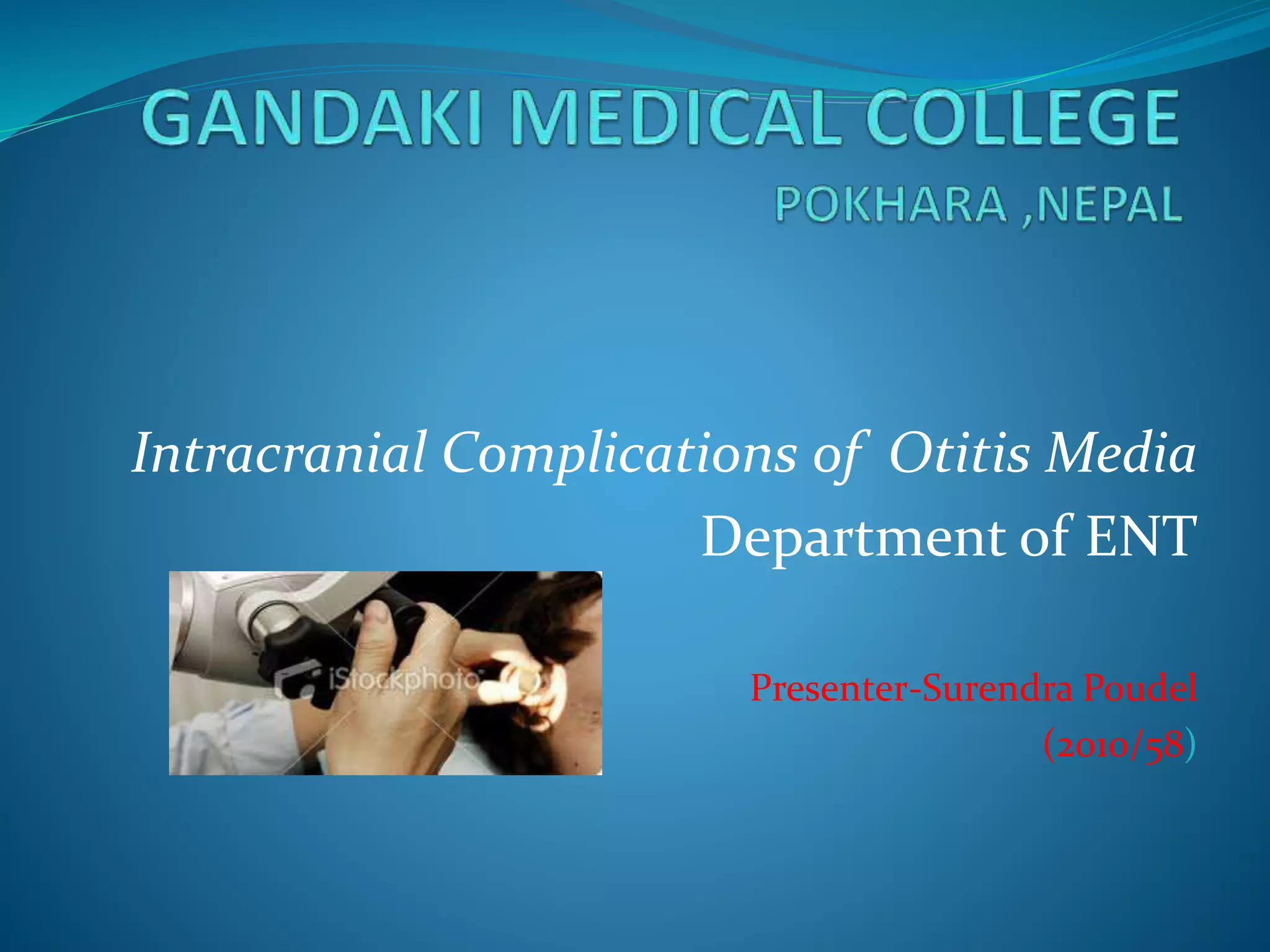 GANDAKI MEDICAL COLLEGE
POKHARA ,NEPAL

Intracranial Complications of Otitis Media
Department of ENT

iStockphoto

Presenter-Surendra Poudel
(2010/58)